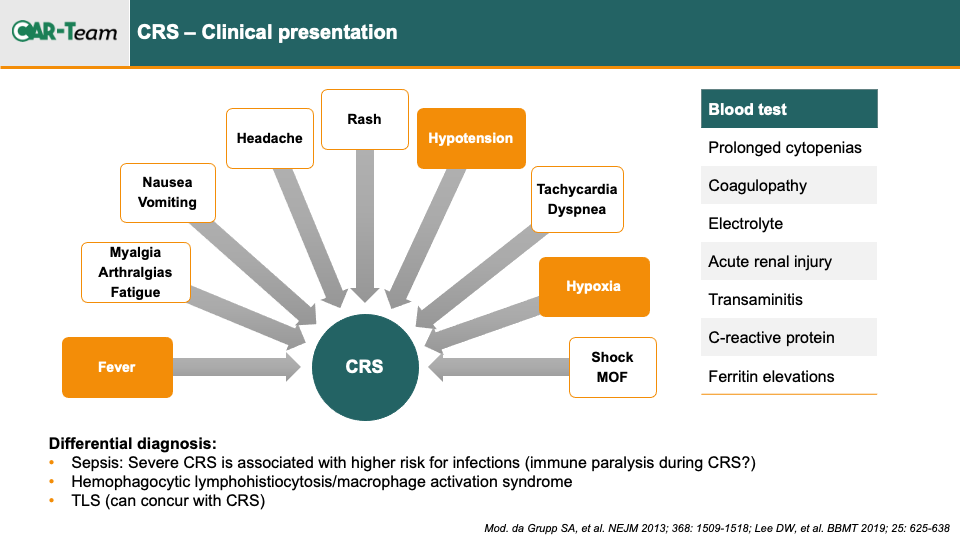 CAR-Team

CRS – Clinical presentation

Fever

Myalgia
Arthralgias
Fatigue

Nausea
Vomiting

Headache

Rash

Hypotension

Tachycardia
Dyspnea

Hypoxia

Shock
MOF

CRS

| Blood test |
|---|
| Prolonged cytopenias |
| Coagulopathy |
| Electrolyte |
| Acute renal injury |
| Transaminitis |
| C-reactive protein |
| Ferritin elevations |

Differential diagnosis:
• Sepsis: Severe CRS is associated with higher risk for infections (immune paralysis during CRS?)
• Hemophagocytic lymphohistiocytosis/macrophage activation syndrome
• TLS (can concur with CRS)

Mod. da Grupp SA, et al. NEJM 2013; 368: 1509-1518; Lee DW, et al. BBMT 2019; 25: 625-638